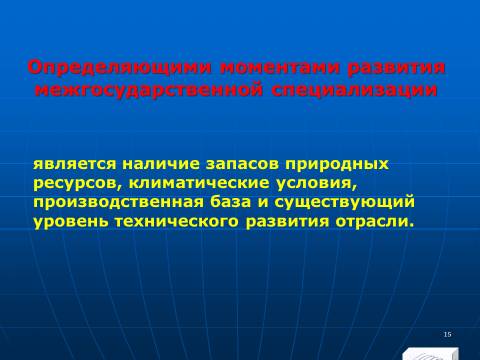 Определяющими моментами развития межгосударственной специализации

является наличие запасов природных ресурсов, климатические условия, производственная база и существующий уровень технического развития отрасли.

15